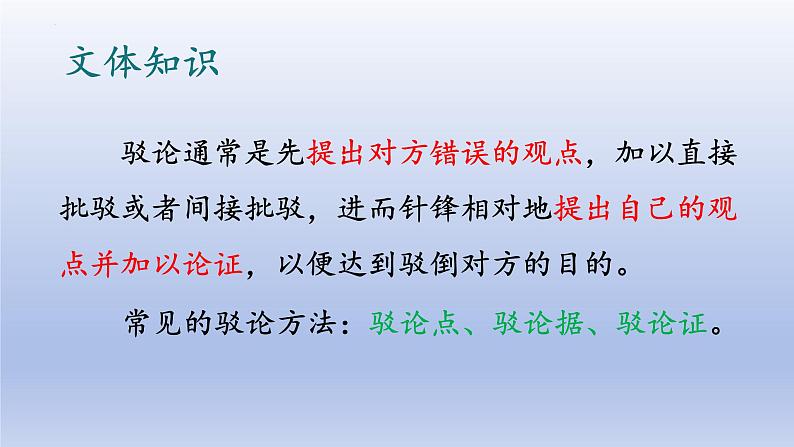 文体知识

驳论通常是先提出对方错误的观点，加以直接批驳或者间接批驳，进而针锋相对地提出自己的观点并加以论证，以便达到驳倒对方的目的。

常见的驳论方法：驳论点、驳论据、驳论证。